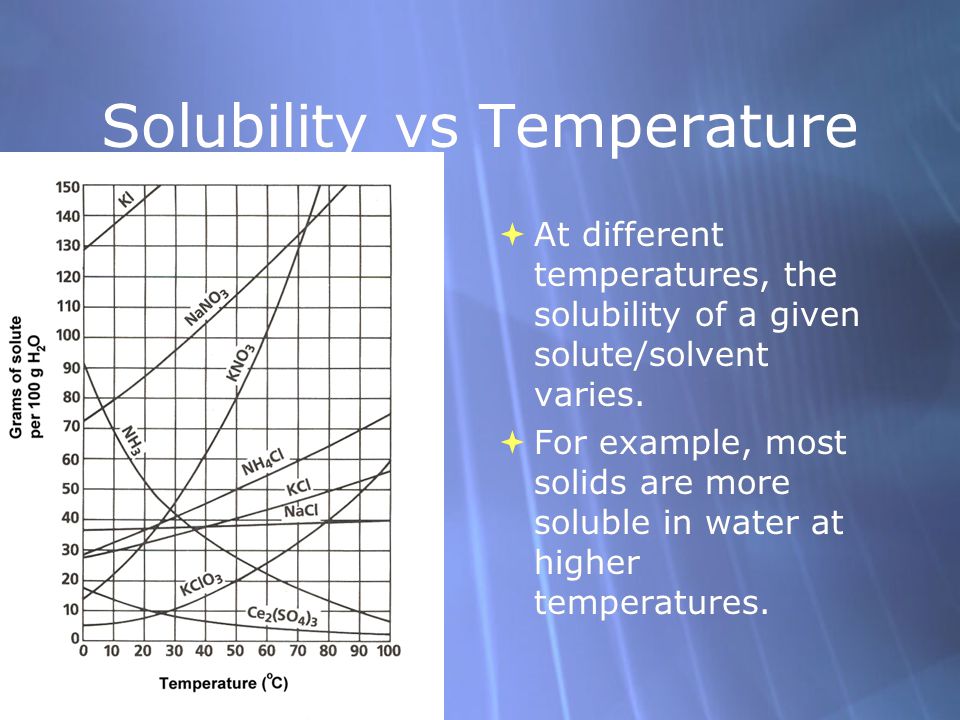 Solubility vs Temperature

Grams of solute per 100 g $H_2O$

150
140
130
120
110
100
90
80
70
60
50
40
30
20
10
0

KI
$NaNO_3$
$KNO_3$
$NH_3$
$NH_4Cl$
KCl
NaCl
$KClO_3$
$Ce_2(SO_4)_3$

0 10 20 30 40 50 60 70 80 90 100

Temperature (°C)

At different temperatures, the solubility of a given solute/solvent varies.

For example, most solids are more soluble in water at higher temperatures.